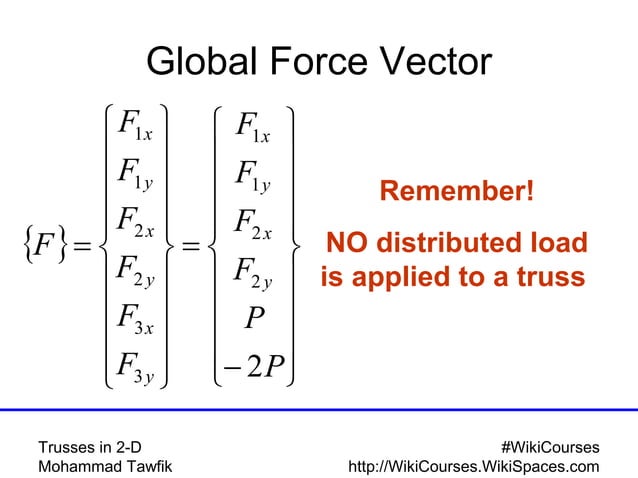 Global Force Vector

$\{F\} = \begin{Bmatrix} F_{1x} \\ F_{1y} \\ F_{2x} \\ F_{2y} \\ F_{3x} \\ F_{3y} \end{Bmatrix} = \begin{Bmatrix} F_{1x} \\ F_{1y} \\ F_{2x} \\ F_{2y} \\ P \\ -2P \end{Bmatrix}$

Remember!

NO distributed load is applied to a truss

Trusses in 2-D
Mohammad Tawfik

#WikiCourses
http://WikiCourses.WikiSpaces.com